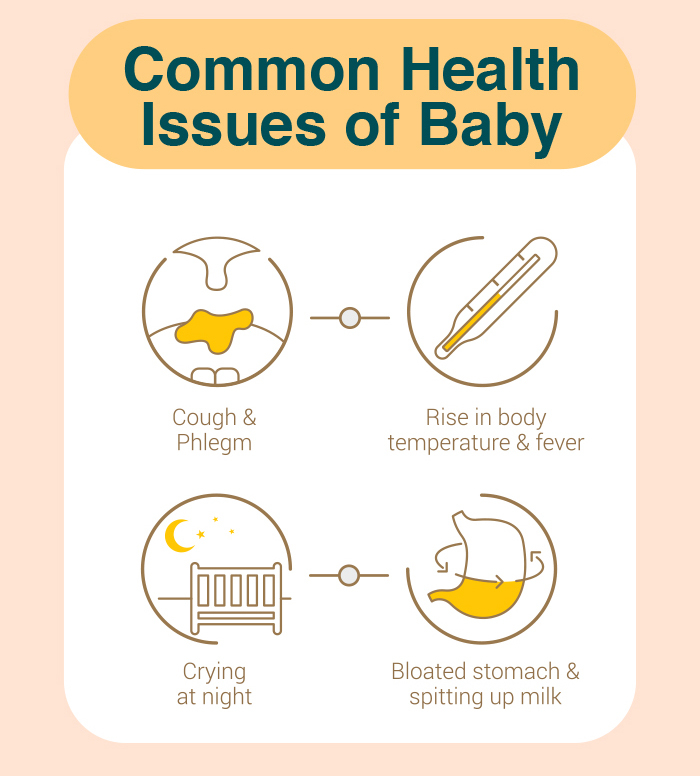 Common Health Issues of Baby

Cough & Phlegm

Rise in body temperature & fever

Crying at night

Bloated stomach & spitting up milk